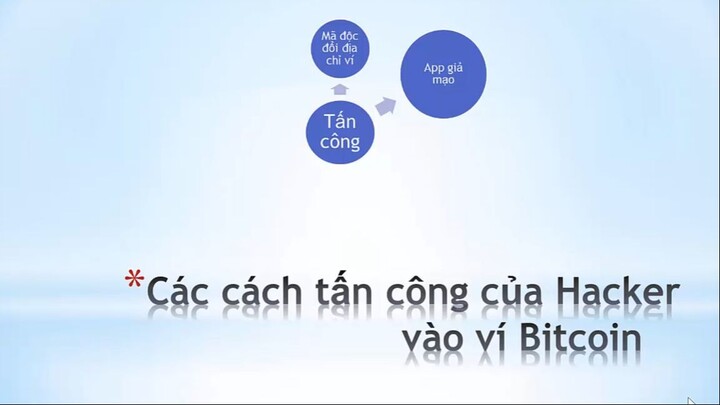 Mã độc đổi địa chỉ ví

App giả mạo

Tấn công

*Các cách tấn công của Hacker vào ví Bitcoin